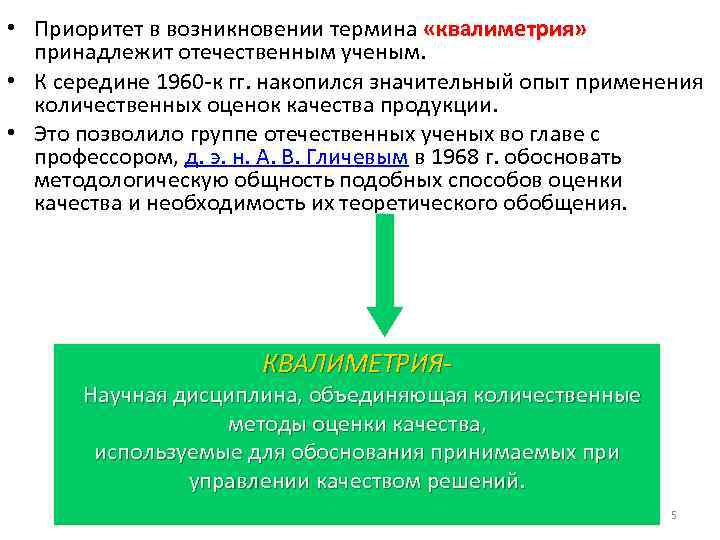 • Приоритет в возникновении термина «квалиметрия» принадлежит отечественным ученым.
• К середине 1960-к гг. накопился значительный опыт применения количественных оценок качества продукции.
• Это позволило группе отечественных ученых во главе с профессором, д. э. н. А. В. Гличевым в 1968 г. обосновать методологическую общность подобных способов оценки качества и необходимость их теоретического обобщения.

КВАЛИМЕТРИЯ-
Научная дисциплина, объединяющая количественные методы оценки качества, используемые для обоснования принимаемых при управлении качеством решений.

5